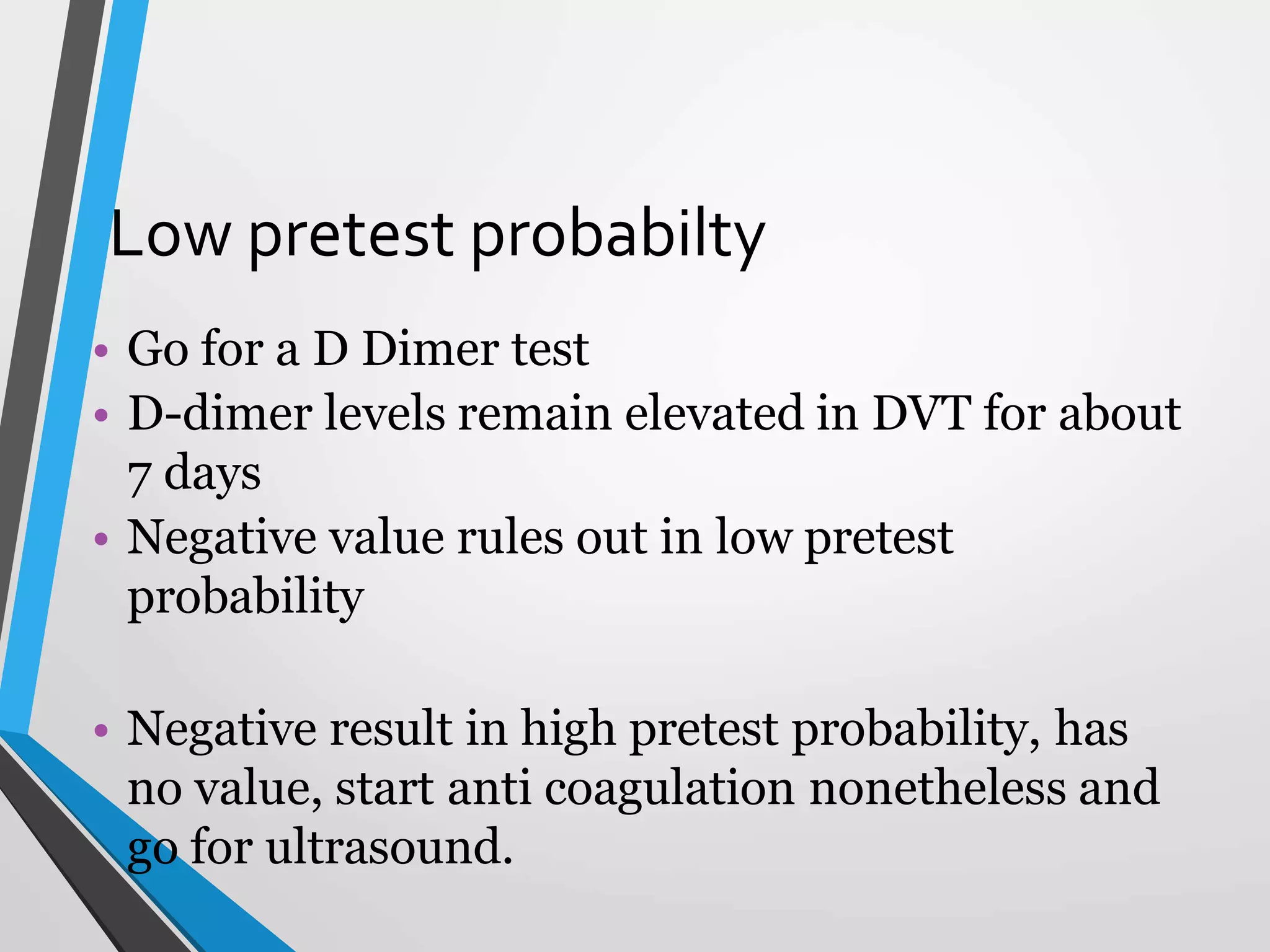 Low pretest probabilty

• Go for a D Dimer test
• D-dimer levels remain elevated in DVT for about 7 days
• Negative value rules out in low pretest probability

• Negative result in high pretest probability, has no value, start anti coagulation nonetheless and go for ultrasound.